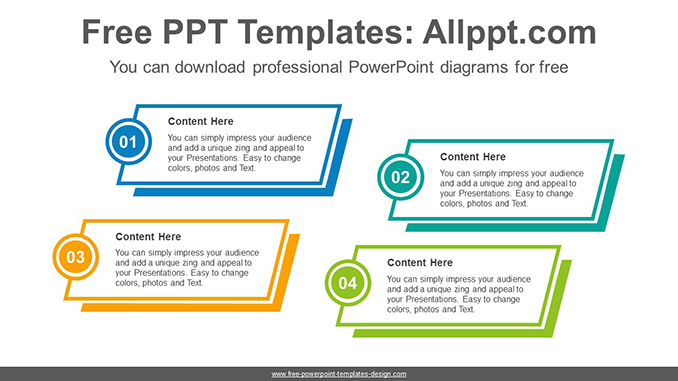 Free PPT Templates: Allppt.com

You can download professional PowerPoint diagrams for free

01

Content Here

You can simply impress your audience and add a unique zing and appeal to your Presentations. Easy to change colors, photos and Text.

02

Content Here

You can simply impress your audience and add a unique zing and appeal to your Presentations. Easy to change colors, photos and Text.

03

Content Here

You can simply impress your audience and add a unique zing and appeal to your Presentations. Easy to change colors, photos and Text.

04

Content Here

You can simply impress your audience and add a unique zing and appeal to your Presentations. Easy to change colors, photos and Text.

www.free-powerpoint-templates-design.com